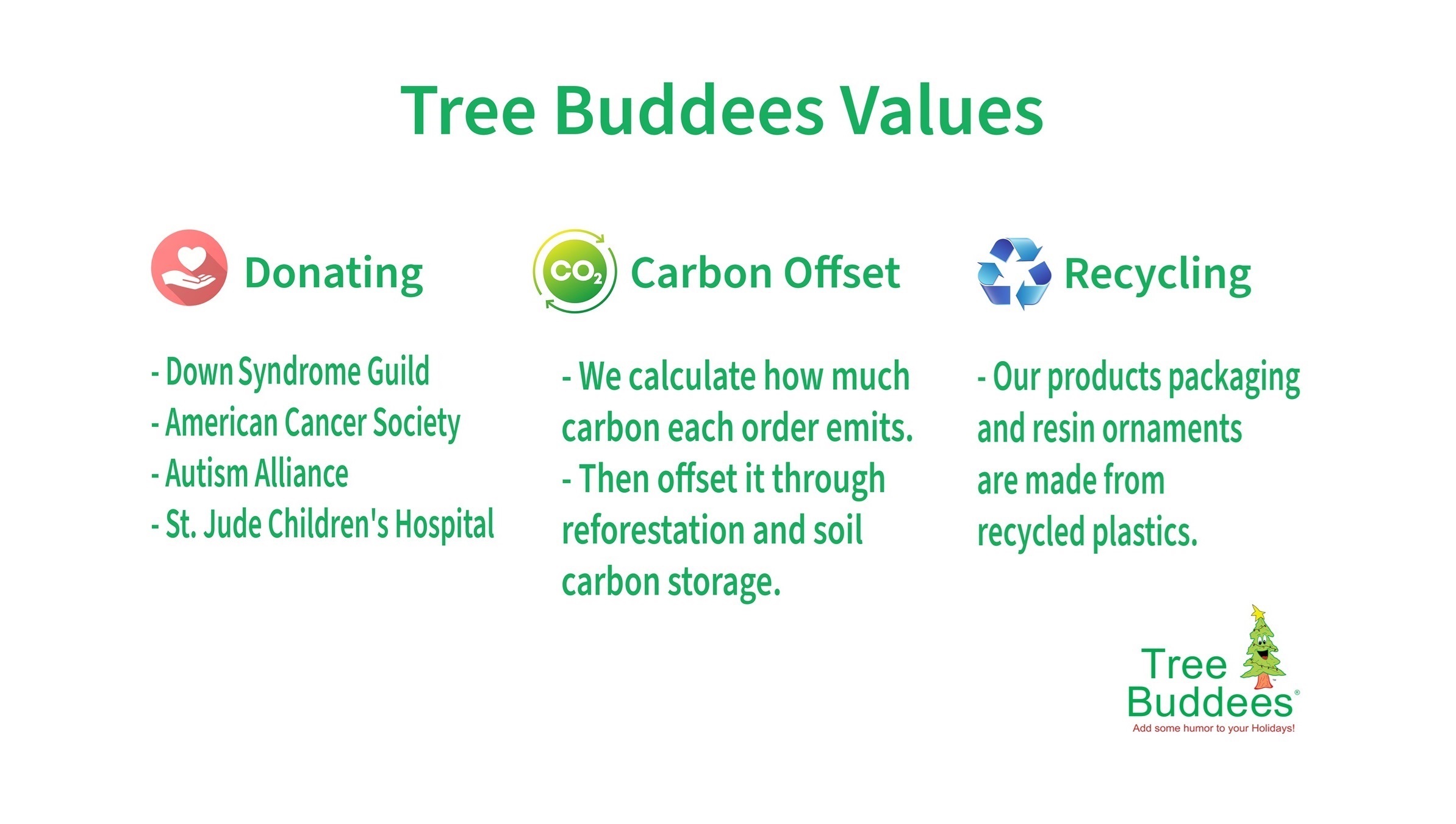 Tree Buddees Values

Donating

- Down Syndrome Guild
- American Cancer Society
- Autism Alliance
- St. Jude Children's Hospital

$CO_2$ Carbon Offset

- We calculate how much carbon each order emits.
- Then offset it through reforestation and soil carbon storage.

Recycling

- Our products packaging and resin ornaments are made from recycled plastics.

Tree Buddees®
Add some humor to your Holidays!